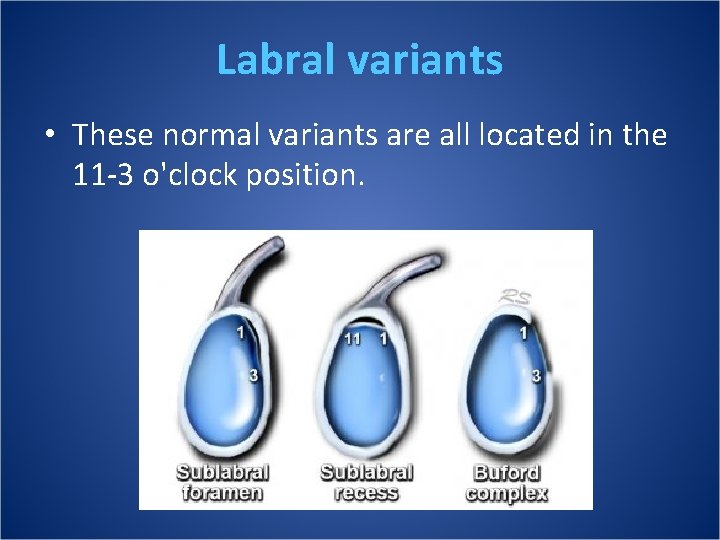 Labral variants

• These normal variants are all located in the 11-3 o'clock position.

1
3
Sublabral foramen

11 1
Sublabral recess

RS
1
3
Buford complex